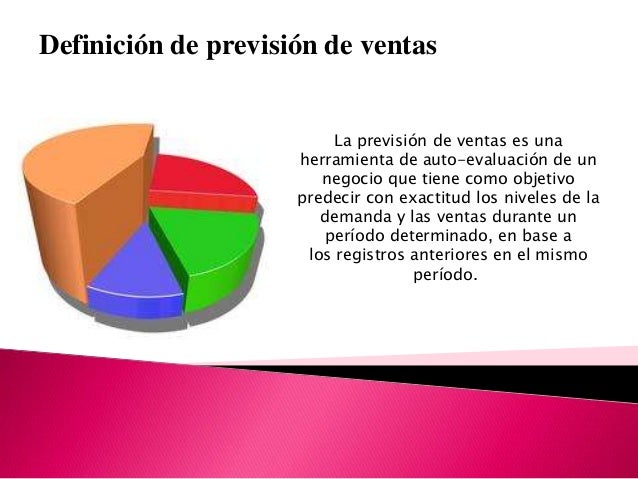 Definición de previsión de ventas

La previsión de ventas es una herramienta de auto-evaluación de un negocio que tiene como objetivo predecir con exactitud los niveles de la demanda y las ventas durante un período determinado, en base a los registros anteriores en el mismo período.